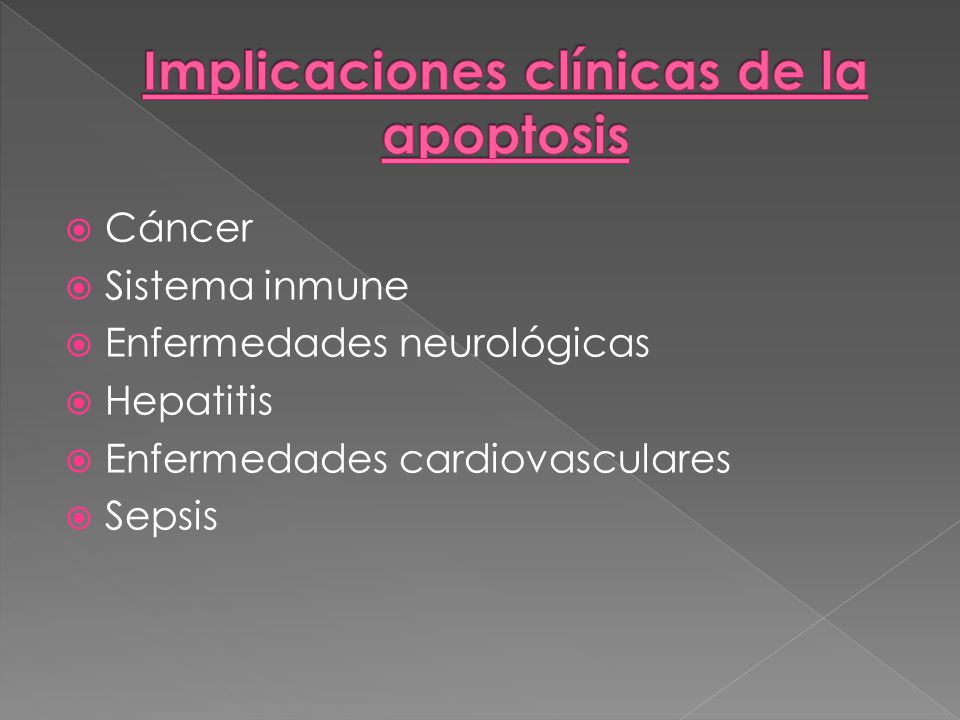 Implicaciones clínicas de la apoptosis

Cáncer
Sistema inmune
Enfermedades neurológicas
Hepatitis
Enfermedades cardiovasculares
Sepsis